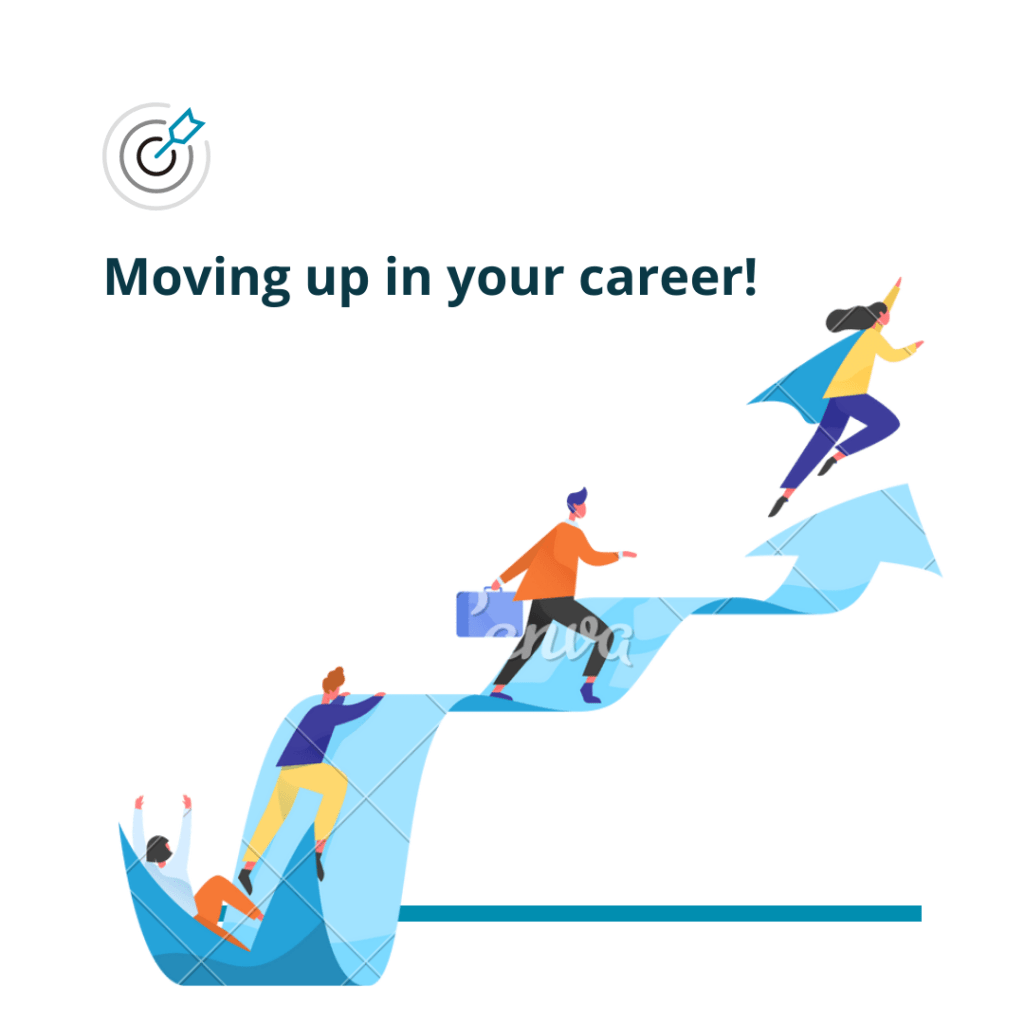 Moving up in your career!

Canva